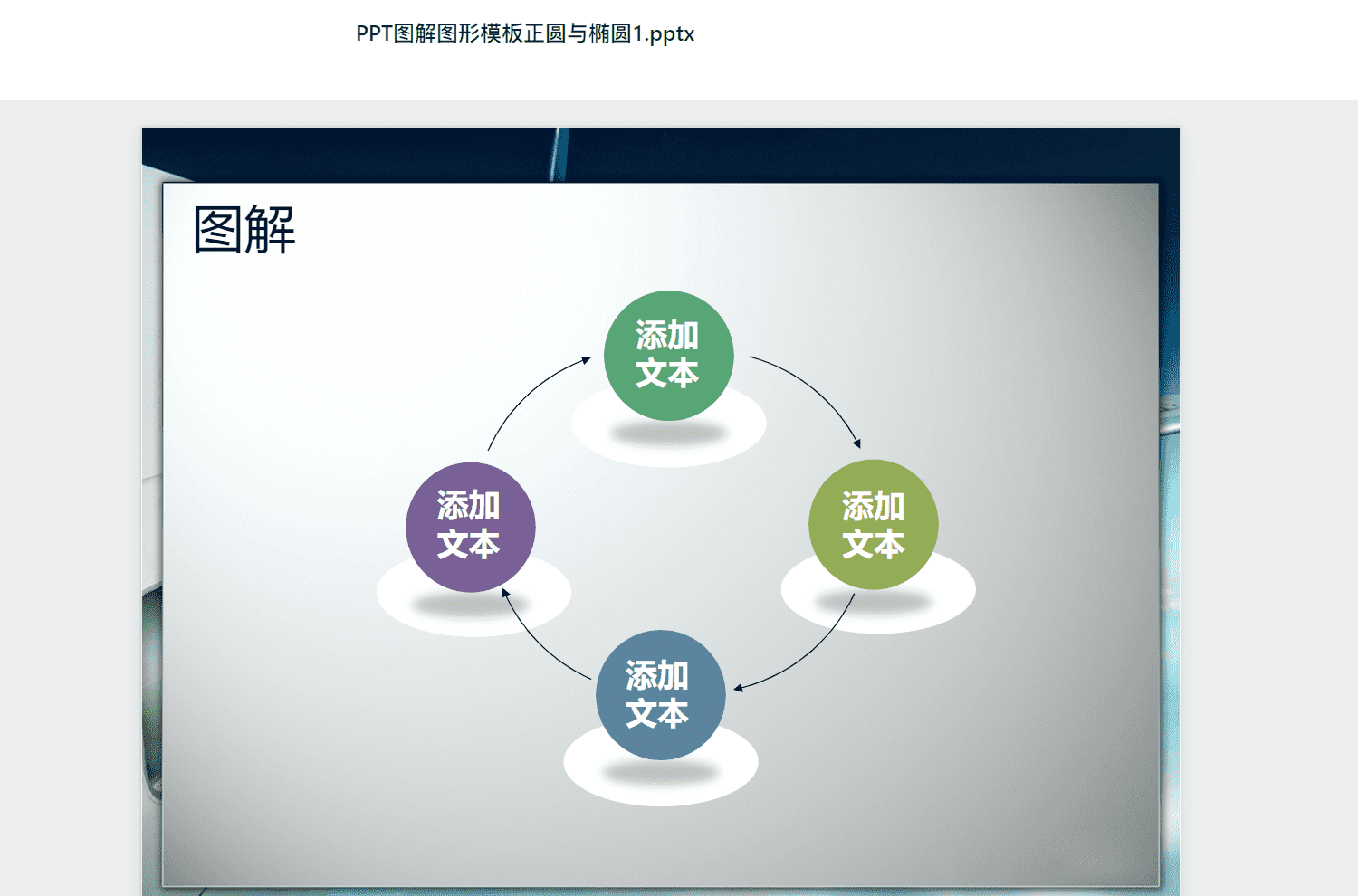 PPT图解图形模板正圆与椭圆1.pptx

图解

添加文本

添加文本

添加文本

添加文本